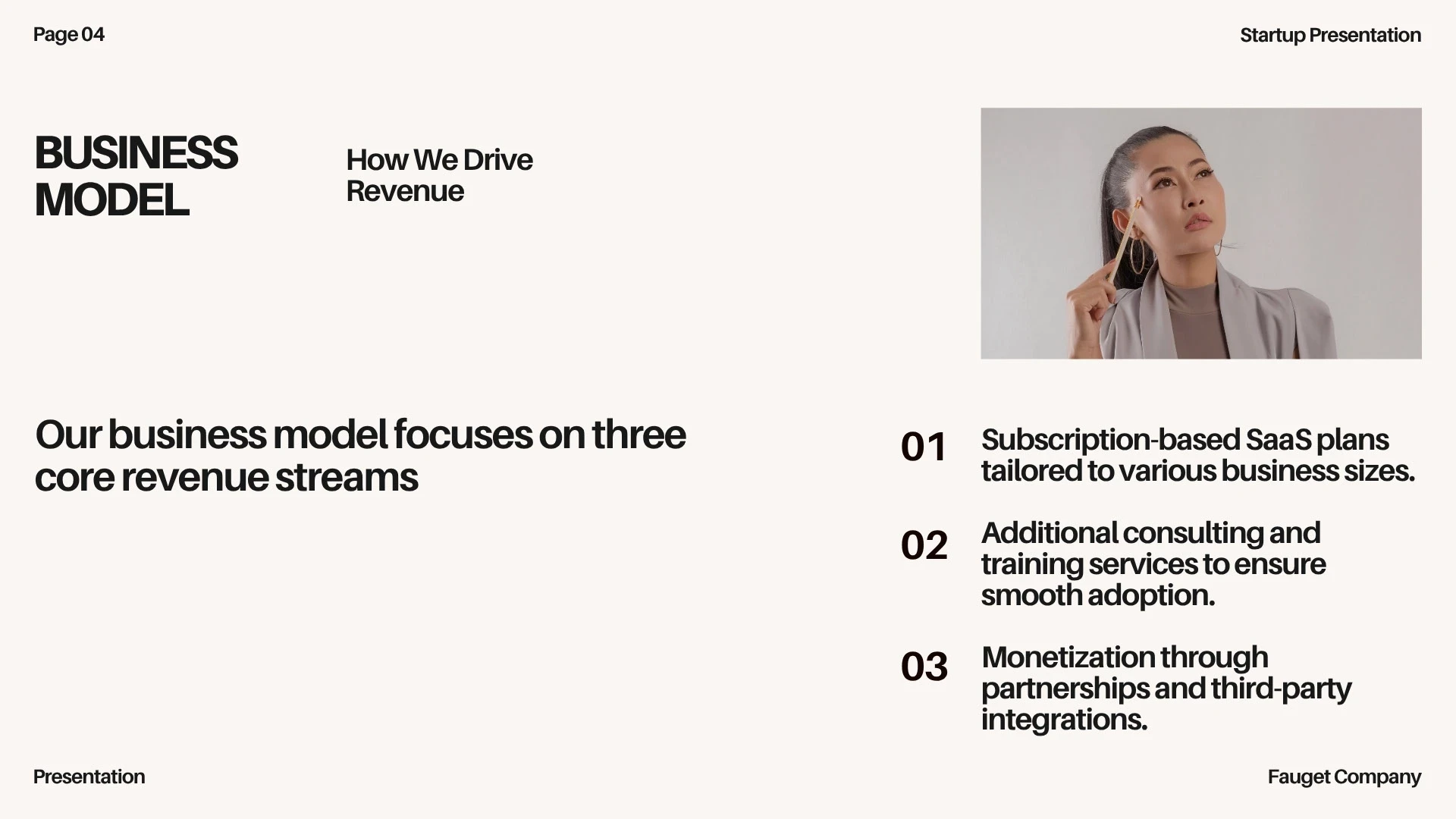 Page 04

Startup Presentation

BUSINESS MODEL

How We Drive Revenue

Our business model focuses on three core revenue streams

01 Subscription-based SaaS plans tailored to various business sizes.

02 Additional consulting and training services to ensure smooth adoption.

03 Monetization through partnerships and third-party integrations.

Presentation

Fauget Company